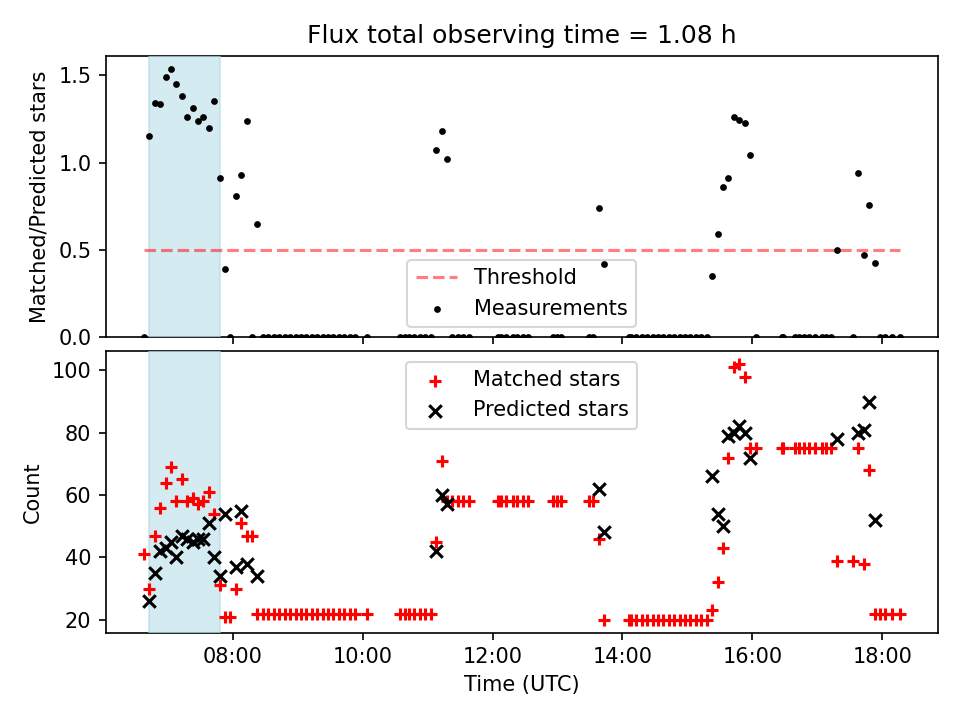 Flux total observing time = 1.08 h

Matched/Predicted stars

1.5
1.0
0.5
0.0

Threshold
Measurements

Count

100
80
60
40
20

Matched stars
Predicted stars

08:00
10:00
12:00
14:00
16:00
18:00

Time (UTC)